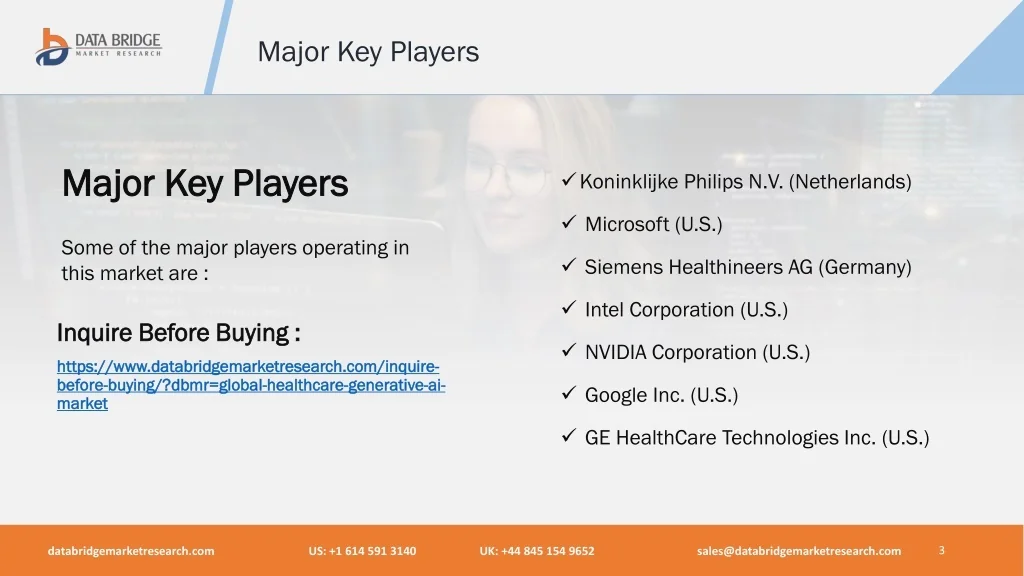 DATA BRIDGE
MARKET RESEARCH

Major Key Players

Major Key Players

Some of the major players operating in this market are :

Inquire Before Buying :

https://www.databridgemarketresearch.com/inquire-before-buying/?dbmr=global-healthcare-generative-ai-market

✓ Koninklijke Philips N.V. (Netherlands)

✓ Microsoft (U.S.)

✓ Siemens Healthineers AG (Germany)

✓ Intel Corporation (U.S.)

✓ NVIDIA Corporation (U.S.)

✓ Google Inc. (U.S.)

✓ GE HealthCare Technologies Inc. (U.S.)

databridgemarketresearch.com US: +1 614 591 3140 UK: +44 845 154 9652 sales@databridgemarketresearch.com 3